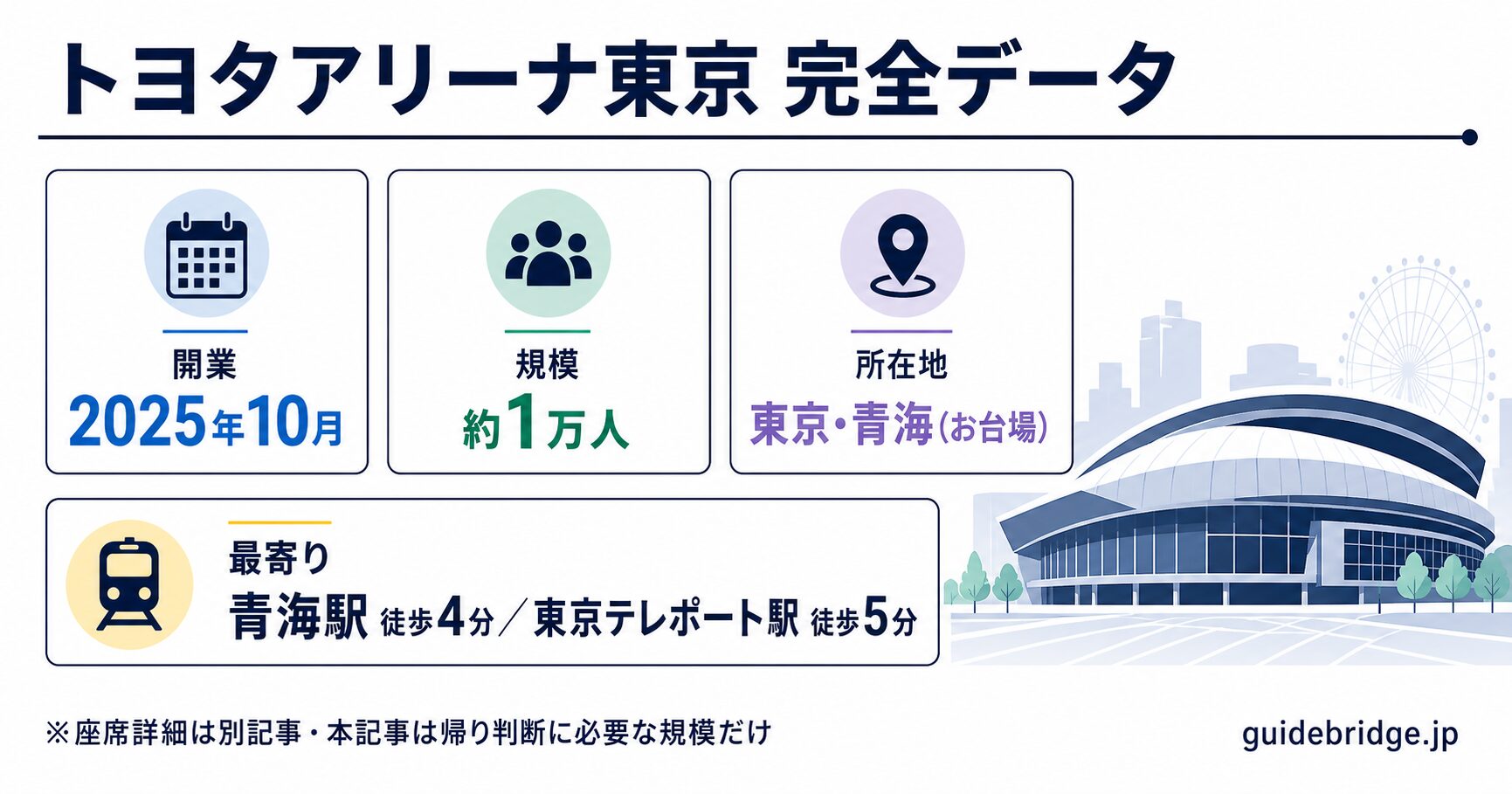 トヨタアリーナ東京 完全データ

開業
2025年10月

規模
約1万人

所在地
東京・青海(お台場)

最寄り
青海駅 徒歩4分／東京テレポート駅 徒歩5分

※座席詳細は別記事・本記事は帰り判断に必要な規模だけ

guidebridge.jp